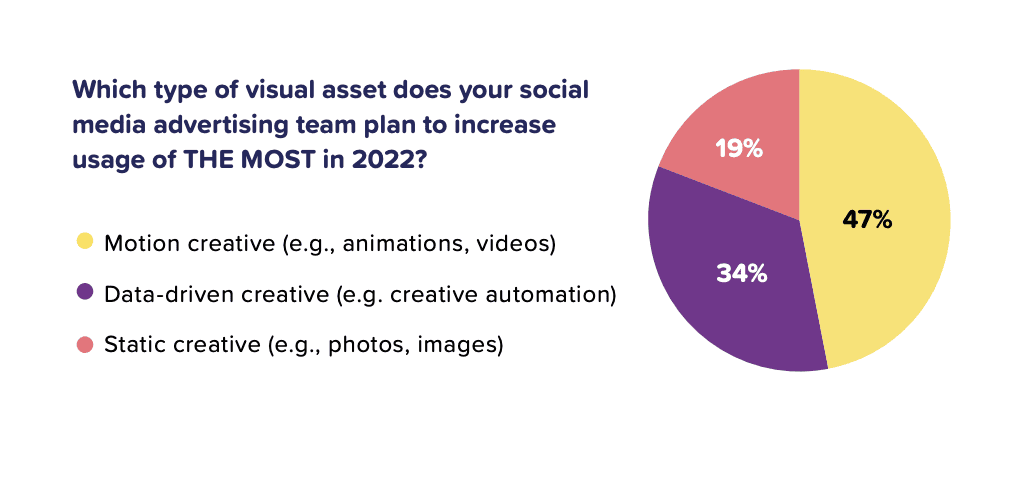 Which type of visual asset does your social media advertising team plan to increase usage of THE MOST in 2022?

Motion creative (e.g., animations, videos)

Data-driven creative (e.g. creative automation)

Static creative (e.g., photos, images)

19%

47%

34%